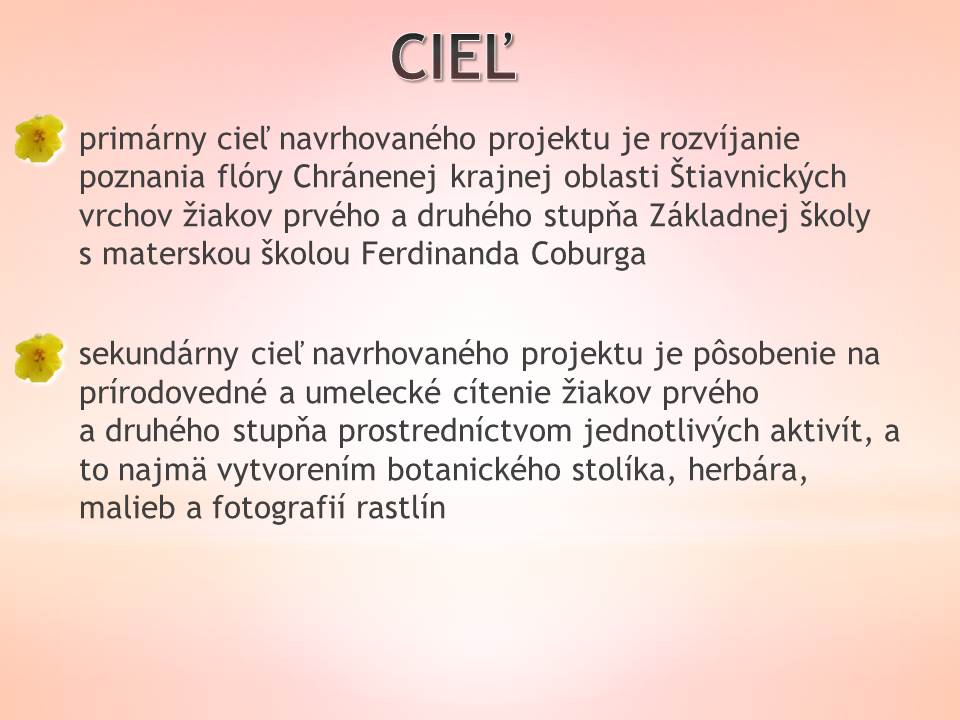 CIEĽ

primárny cieľ navrhovaného projektu je rozvíjanie poznania flóry Chránenej krajnej oblasti Štiavnických vrchov žiakov prvého a druhého stupňa Základnej školy s materskou školou Ferdinanda Coburga

sekundárny cieľ navrhovaného projektu je pôsobenie na prírodovedné a umelecké cítenie žiakov prvého a druhého stupňa prostredníctvom jednotlivých aktivít, a to najmä vytvorením botanického stolíka, herbára, malieb a fotografií rastlín